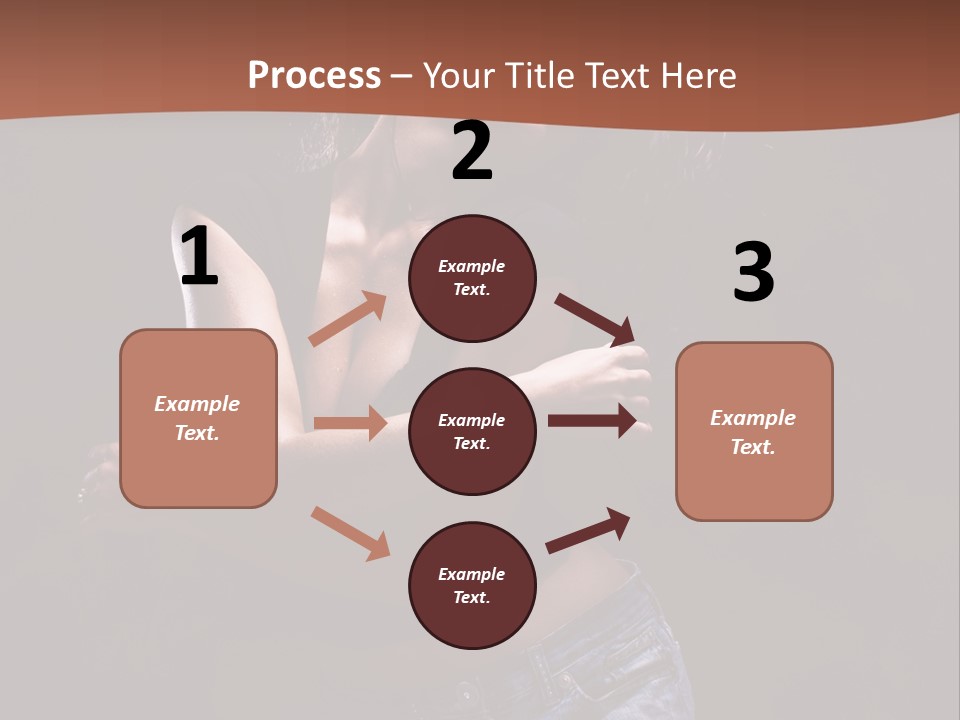 Process – Your Title Text Here

1

Example Text.

2

Example Text.

Example Text.

Example Text.

3

Example Text.